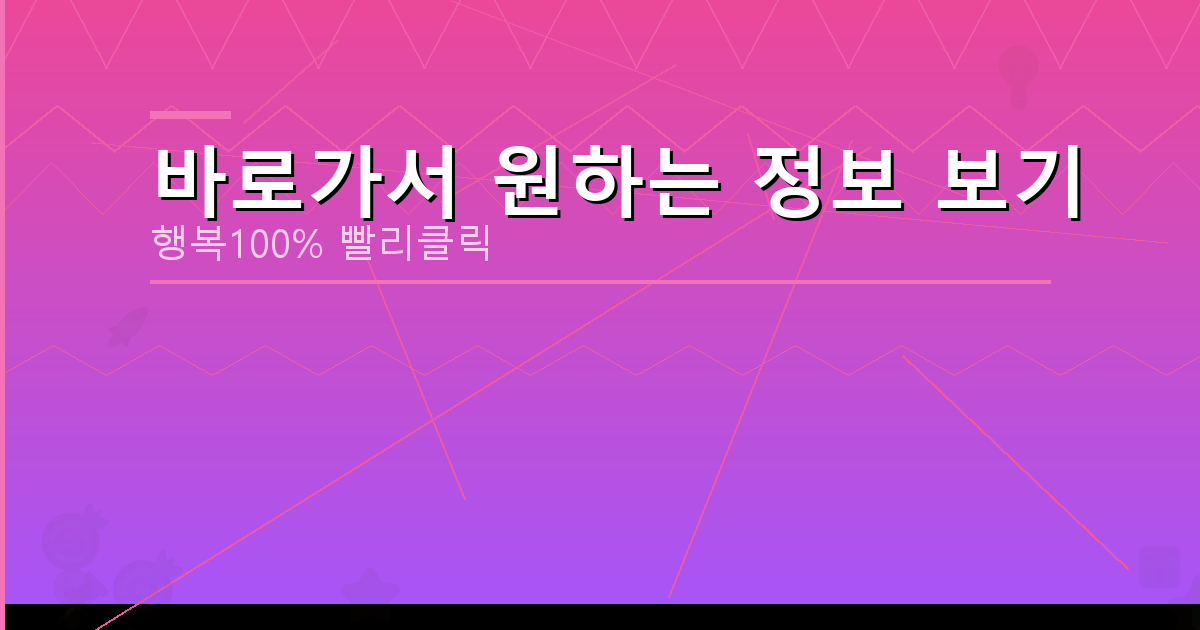 바로가서 원하는 정보 보기

행복100% 빨리클릭